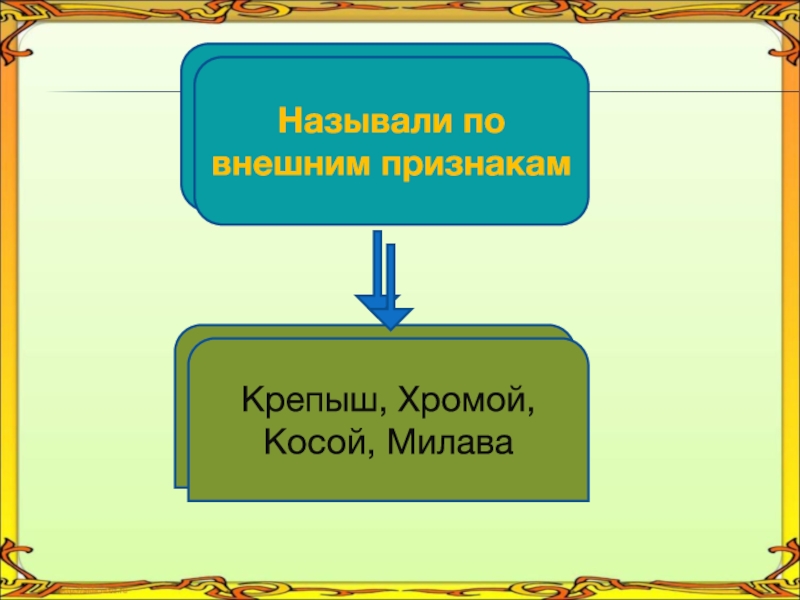 Называли по внешним признакам

Крепыш, Хромой, Косой, Милава